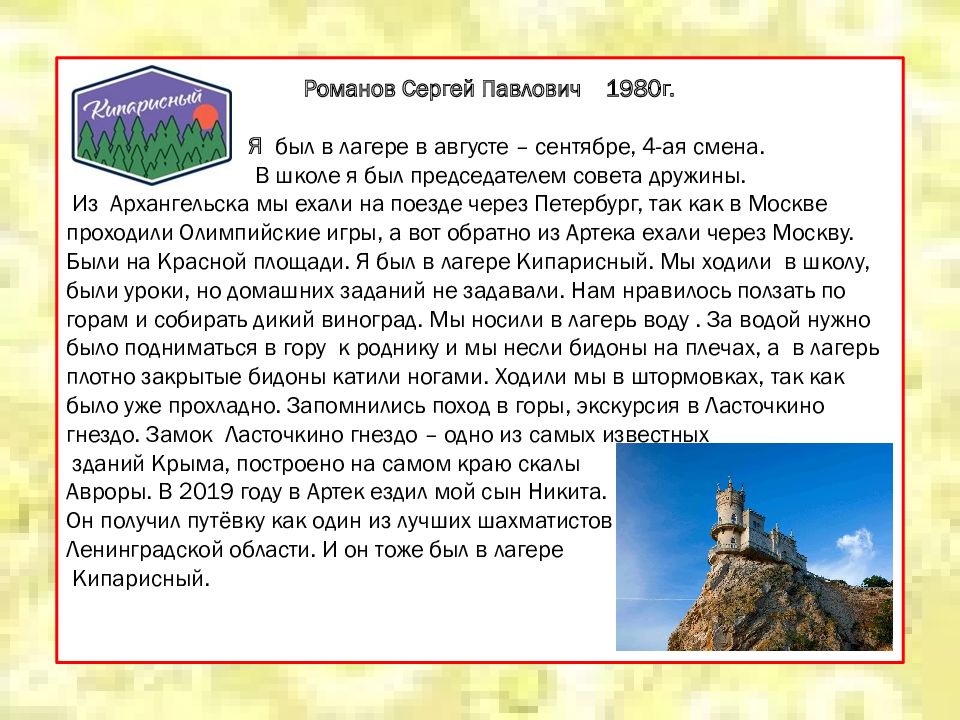 Кипарисный

Романов Сергей Павлович 1980г.

Я был в лагере в августе – сентябре, 4-ая смена.

В школе я был председателем совета дружины.

Из Архангельска мы ехали на поезде через Петербург, так как в Москве проходили Олимпийские игры, а вот обратно из Артека ехали через Москву. Были на Красной площади. Я был в лагере Кипарисный. Мы ходили в школу, были уроки, но домашних заданий не задавали. Нам нравилось ползать по горам и собирать дикий виноград. Мы носили в лагерь воду . За водой нужно было подниматься в гору к роднику и мы несли бидоны на плечах, а в лагерь плотно закрытые бидоны катили ногами. Ходили мы в штормовках, так как было уже прохладно. Запомнились поход в горы, экскурсия в Ласточкино гнездо. Замок Ласточкино гнездо – одно из самых известных зданий Крыма, построено на самом краю скалы Авроры. В 2019 году в Артек ездил мой сын Никита. Он получил путёвку как один из лучших шахматистов Ленинградской области. И он тоже был в лагере Кипарисный.